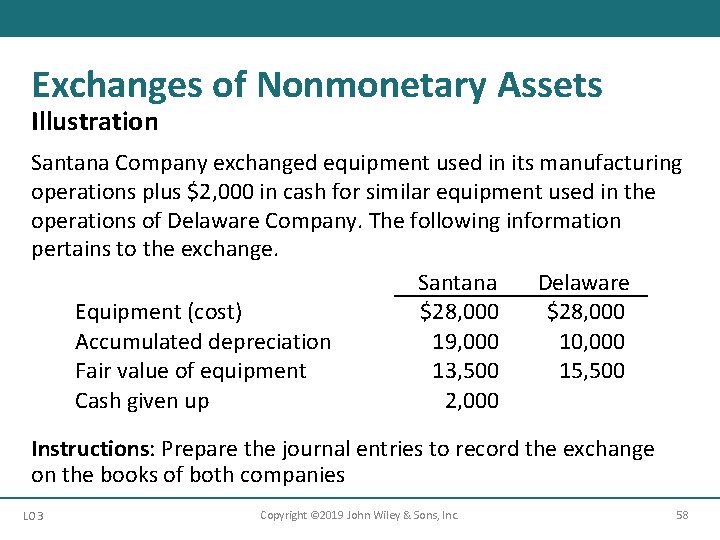 Exchanges of Nonmonetary Assets

Illustration

Santana Company exchanged equipment used in its manufacturing operations plus \$2,000 in cash for similar equipment used in the operations of Delaware Company. The following information pertains to the exchange.

| | Santana | Delaware |
|---|---|---|
| Equipment (cost) | \$28,000 | \$28,000 |
| Accumulated depreciation | 19,000 | 10,000 |
| Fair value of equipment | 13,500 | 15,500 |
| Cash given up | 2,000 | |

Instructions: Prepare the journal entries to record the exchange on the books of both companies

LO 3

Copyright ©2019 John Wiley & Sons, Inc.

58